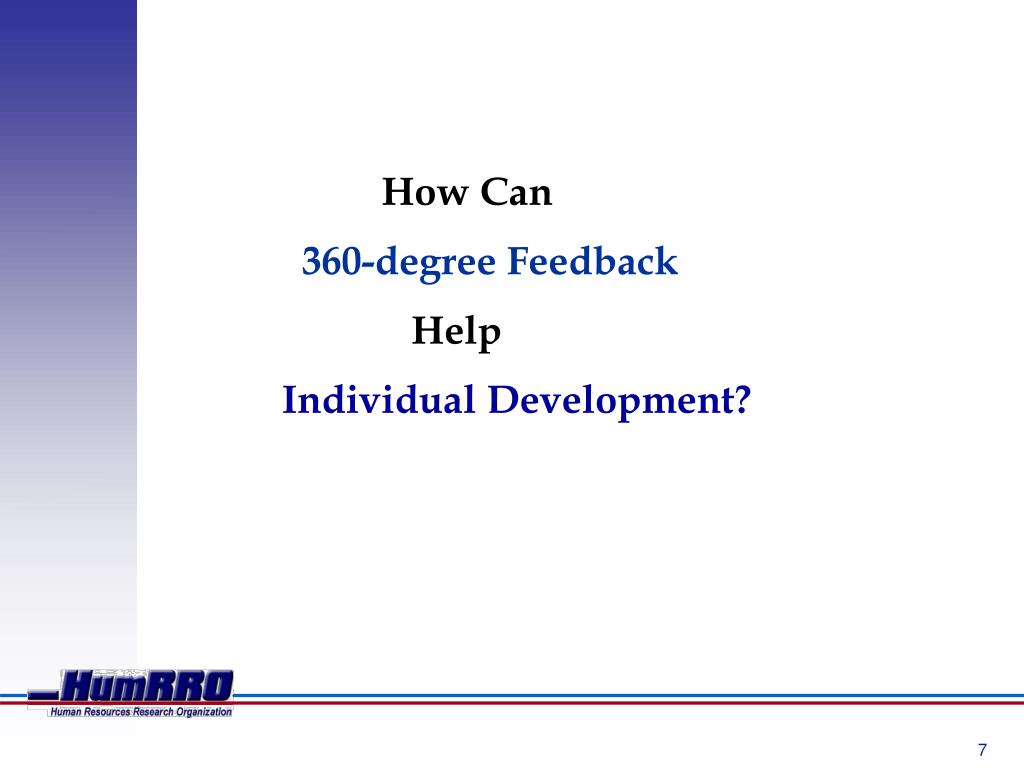 How Can

360-degree Feedback

Help

Individual Development?

HumRRO
Human Resources Research Organization

7